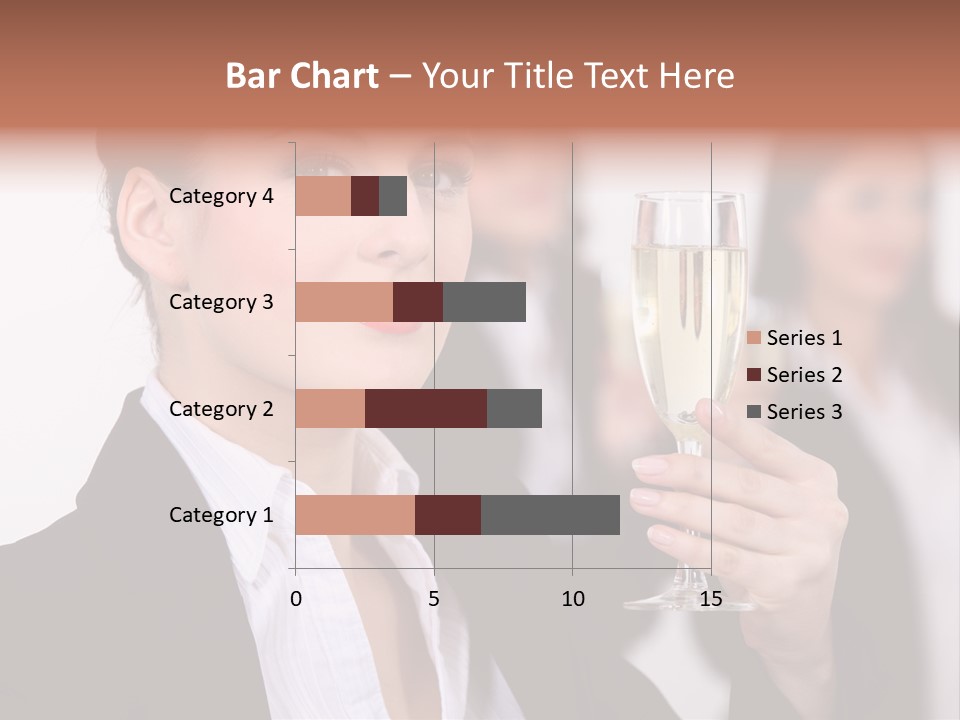 Bar Chart – Your Title Text Here

Category 4
Category 3
Category 2
Category 1

0
5
10
15

Series 1
Series 2
Series 3